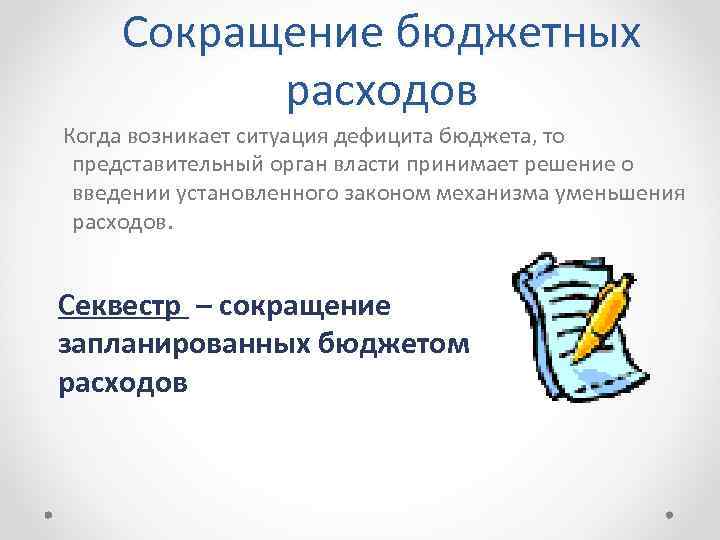 Сокращение бюджетных расходов

Когда возникает ситуация дефицита бюджета, то представительный орган власти принимает решение о введении установленного законом механизма уменьшения расходов.

Секвестр – сокращение запланированных бюджетом расходов